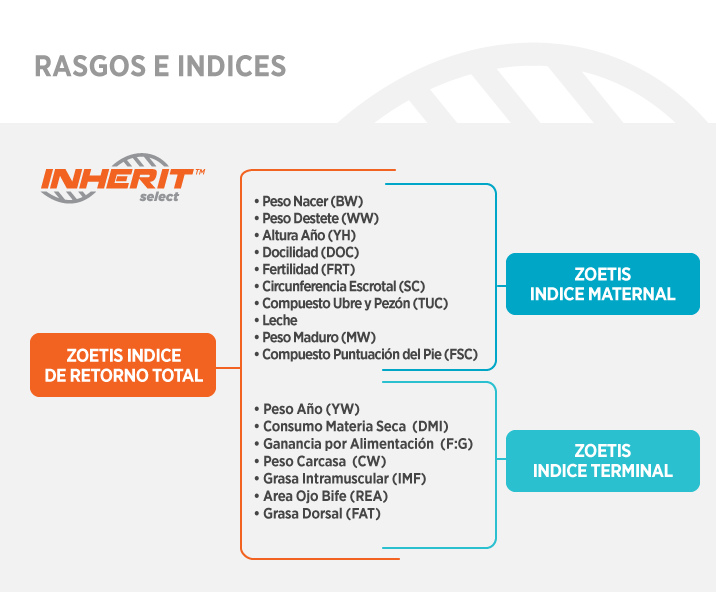 RASGOS E INDICES

INHERIT™
select

ZOETIS INDICE DE RETORNO TOTAL

• Peso Nacer (BW)
• Peso Destete (WW)
• Altura Año (YH)
• Docilidad (DOC)
• Fertilidad (FRT)
• Circunferencia Escrotal (SC)
• Compuesto Ubre y Pezón (TUC)
• Leche
• Peso Maduro (MW)
• Compuesto Puntuación del Pie (FSC)

ZOETIS INDICE MATERNAL

• Peso Año (YW)
• Consumo Materia Seca (DMI)
• Ganancia por Alimentación (F:G)
• Peso Carcasa (CW)
• Grasa Intramuscular (IMF)
• Area Ojo Bife (REA)
• Grasa Dorsal (FAT)

ZOETIS INDICE TERMINAL